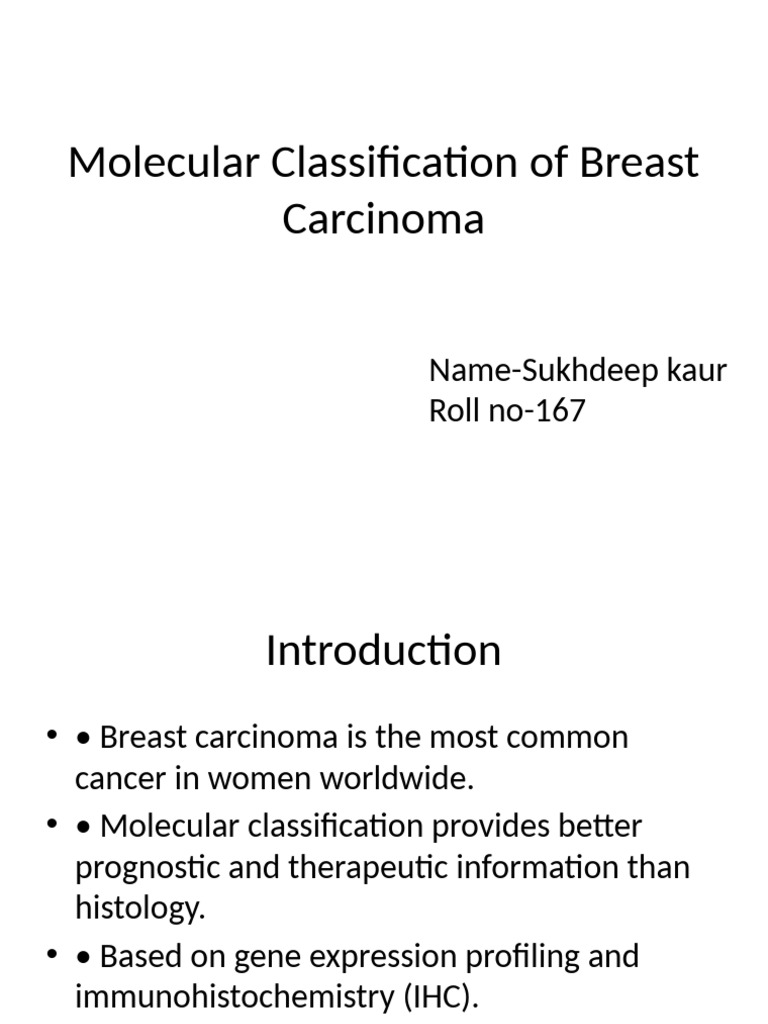 Molecular Classification of Breast Carcinoma

Name-Sukhdeep kaur
Roll no-167

Introduction

• • Breast carcinoma is the most common cancer in women worldwide.
• • Molecular classification provides better prognostic and therapeutic information than histology.
• • Based on gene expression profiling and immunohistochemistry (IHC).